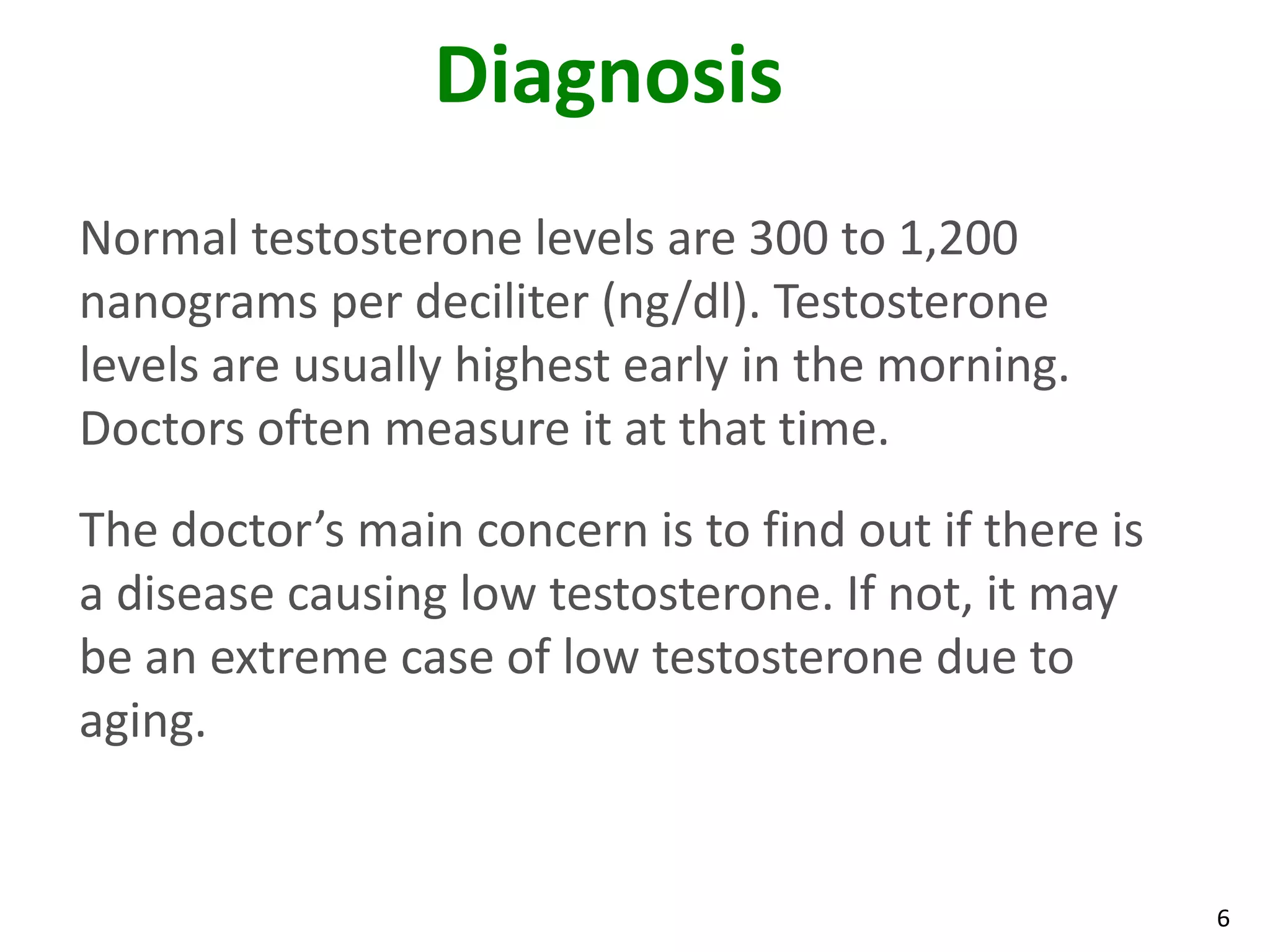 Diagnosis

Normal testosterone levels are 300 to 1,200 nanograms per deciliter (ng/dl). Testosterone levels are usually highest early in the morning. Doctors often measure it at that time.

The doctor’s main concern is to find out if there is a disease causing low testosterone. If not, it may be an extreme case of low testosterone due to aging.

6